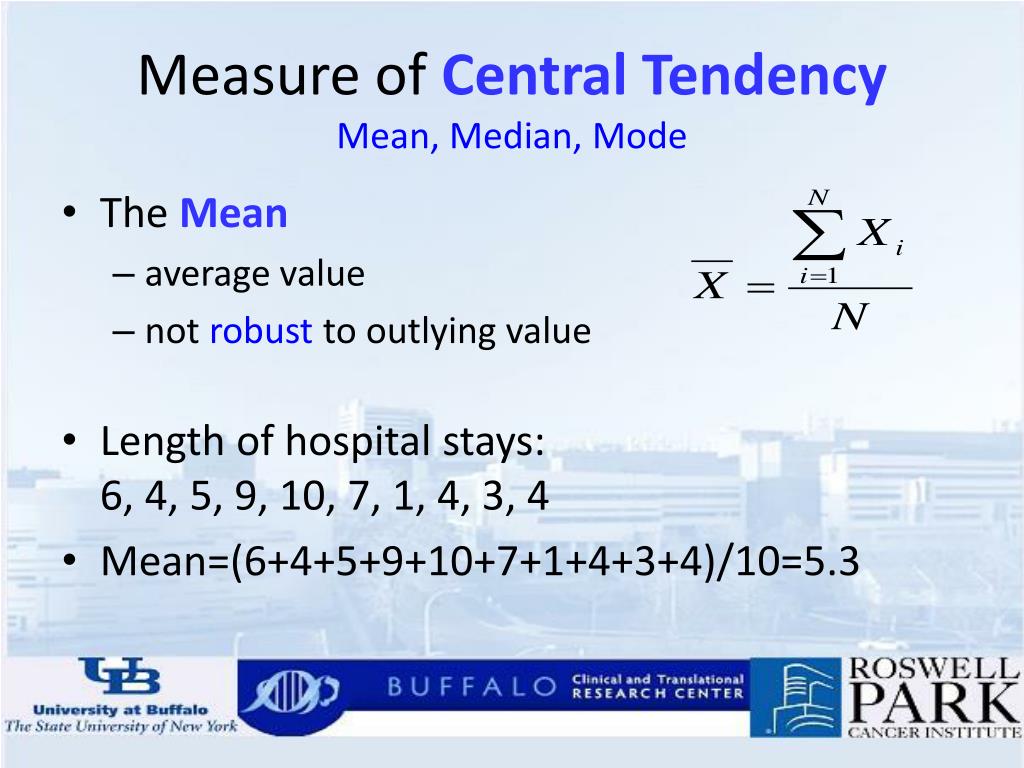 Measure of Central Tendency
Mean, Median, Mode

• The Mean
– average value
– not robust to outlying value

$\overline{X} = \frac{\sum_{i=1}^{N} X_i}{N}$

• Length of hospital stays: 6, 4, 5, 9, 10, 7, 1, 4, 3, 4
• Mean=(6+4+5+9+10+7+1+4+3+4)/10=5.3

UB
University at Buffalo
The State University of New York

BUFFALO Clinical and Translational RESEARCH CENTER

ROSWELL PARK CANCER INSTITUTE